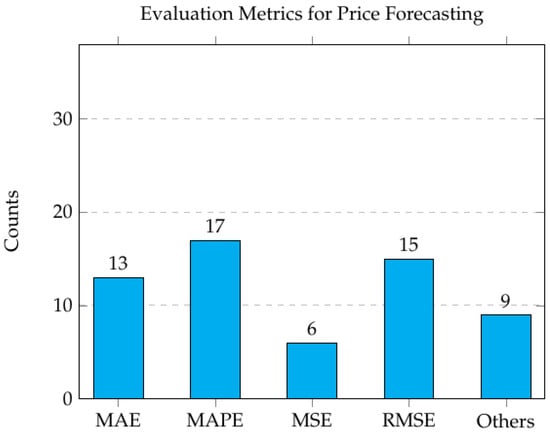 Evaluation Metrics for Price Forecasting

Counts

30
20
10
0

13
17
6
15
9

MAE
MAPE
MSE
RMSE
Others